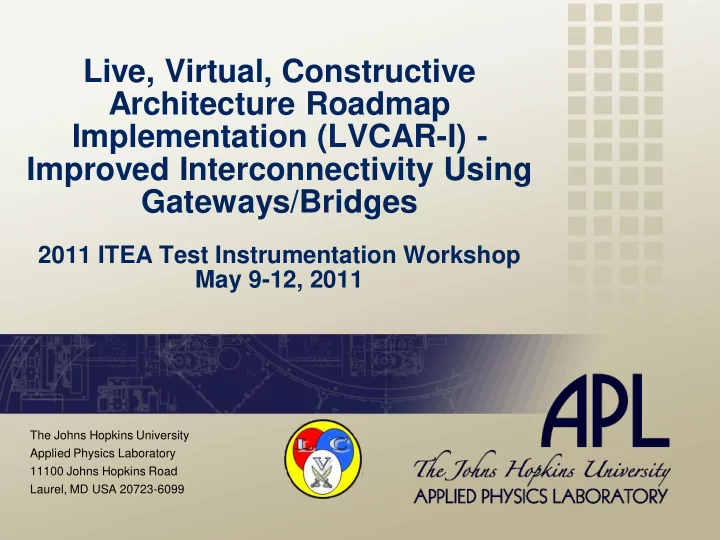 Live, Virtual, Constructive Architecture Roadmap Implementation (LVCAR-I) - Improved Interconnectivity Using Gateways/Bridges

2011 ITEA Test Instrumentation Workshop
May 9-12, 2011

The Johns Hopkins University
Applied Physics Laboratory
11100 Johns Hopkins Road
Laurel, MD USA 20723-6099

L C V

APL
The Johns Hopkins University
APPLIED PHYSICS LABORATORY